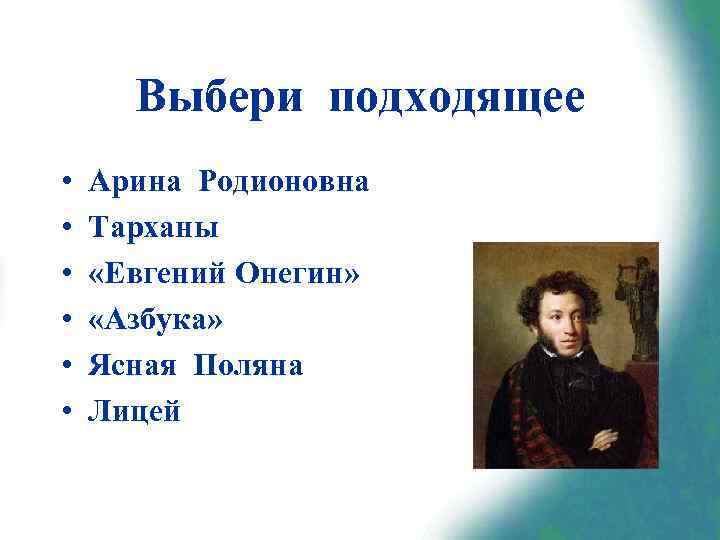 Выбери подходящее

• Арина Родионовна
• Тарханы
• «Евгений Онегин»
• «Азбука»
• Ясная Поляна
• Лицей